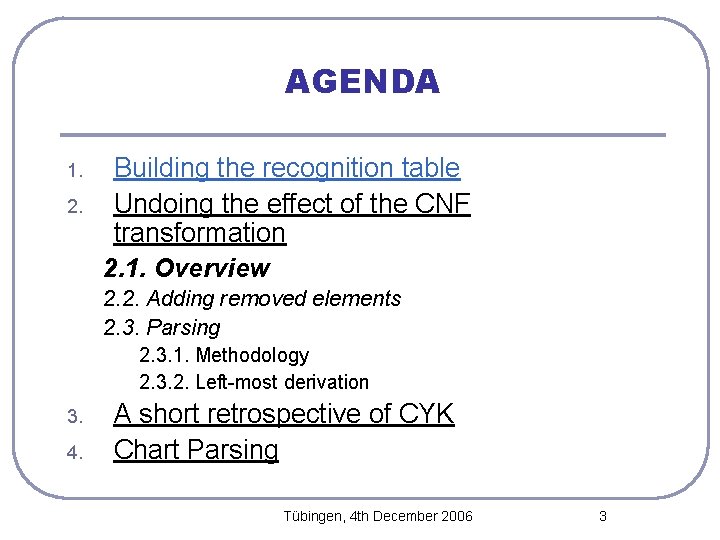 AGENDA

1. Building the recognition table
2. Undoing the effect of the CNF transformation
2.1. Overview
2.2. Adding removed elements
2.3. Parsing
2.3.1. Methodology
2.3.2. Left-most derivation
3. A short retrospective of CYK
4. Chart Parsing

Tübingen, 4th December 2006 3